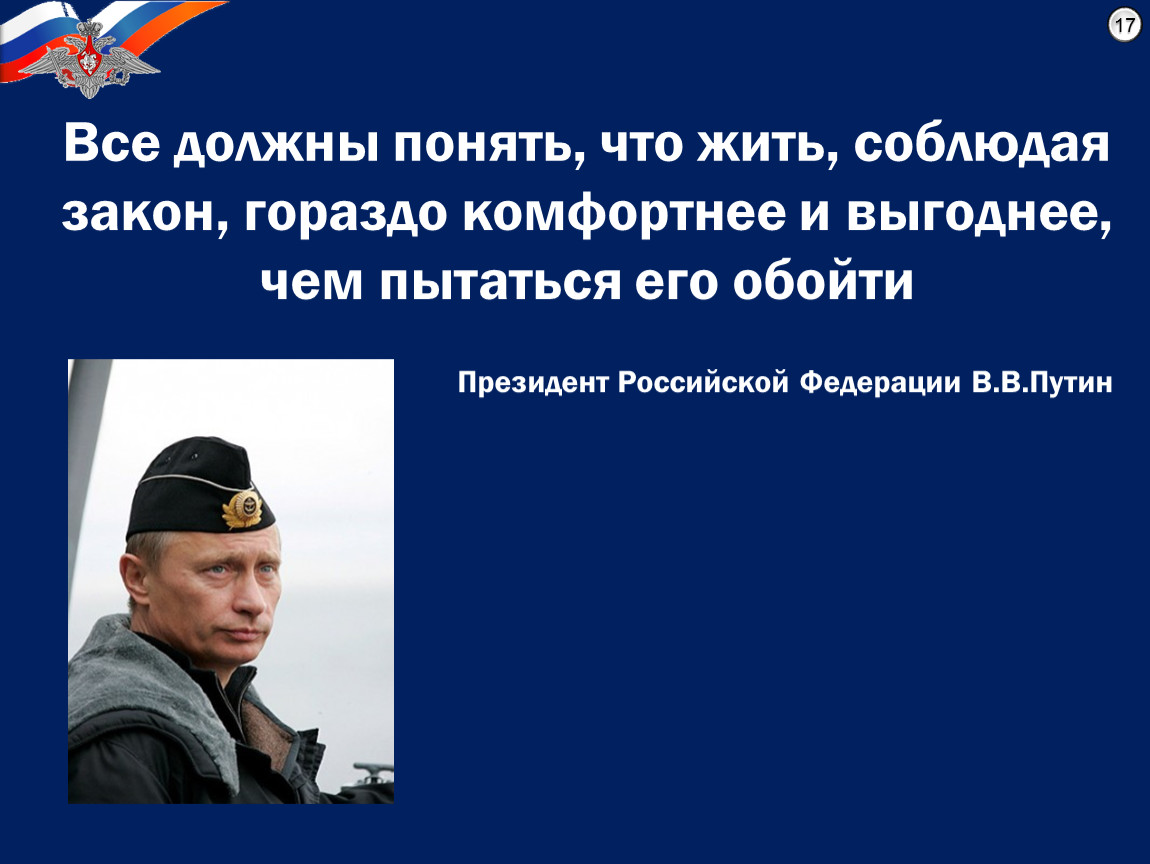 17

Все должны понять, что жить, соблюдая закон, гораздо комфортнее и выгоднее, чем пытаться его обойти

Президент Российской Федерации В.В.Путин